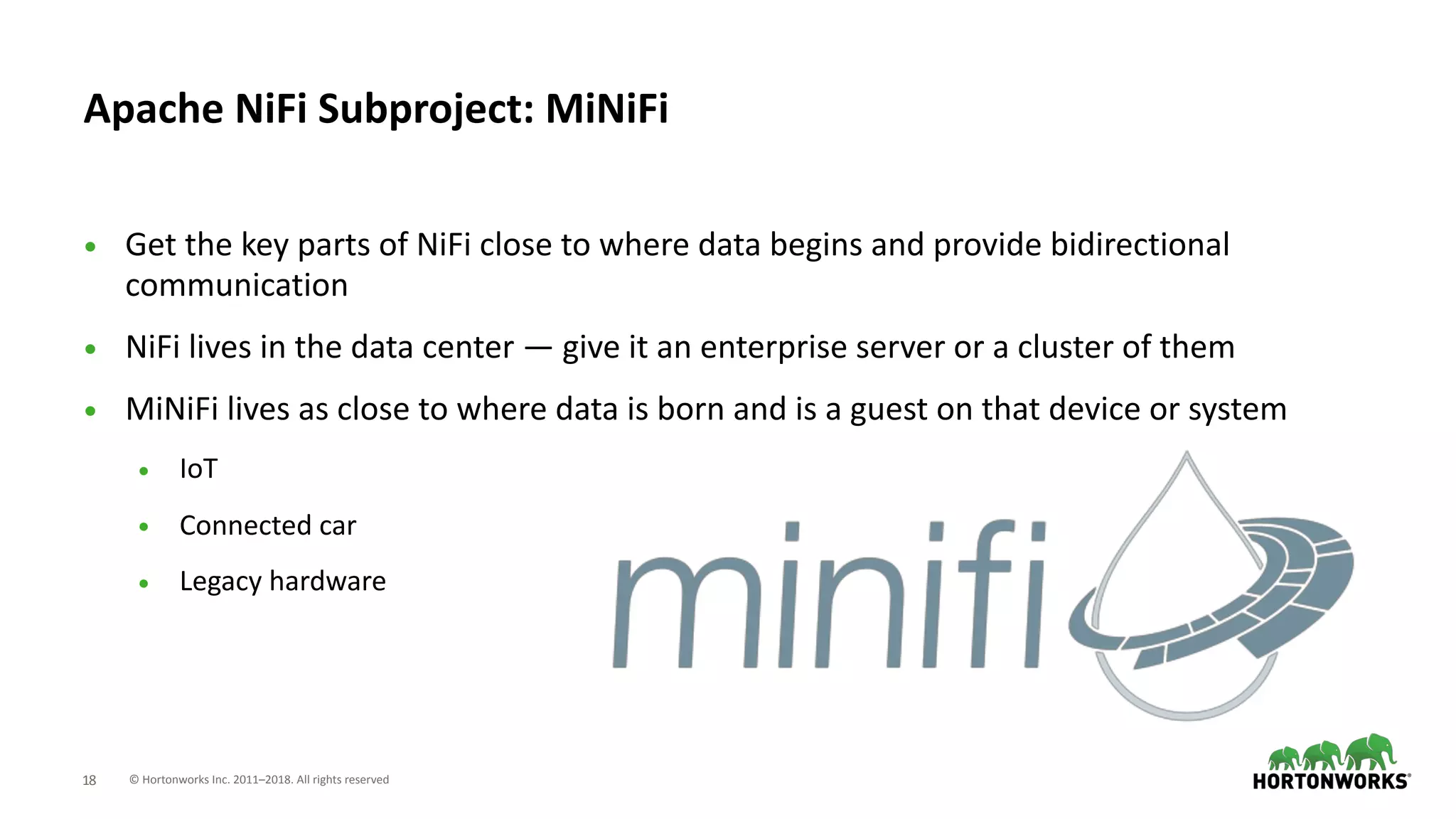 Apache NiFi Subproject: MiNiFi

• Get the key parts of NiFi close to where data begins and provide bidirectional communication

• NiFi lives in the data center — give it an enterprise server or a cluster of them

• MiNiFi lives as close to where data is born and is a guest on that device or system

  • IoT

  • Connected car

  • Legacy hardware

minifi

18 © Hortonworks Inc. 2011–2018. All rights reserved

HORTONWORKS®